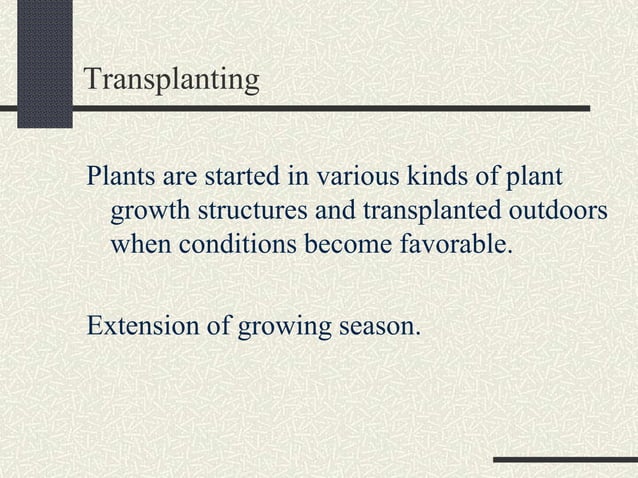 Transplanting

Plants are started in various kinds of plant growth structures and transplanted outdoors when conditions become favorable.

Extension of growing season.